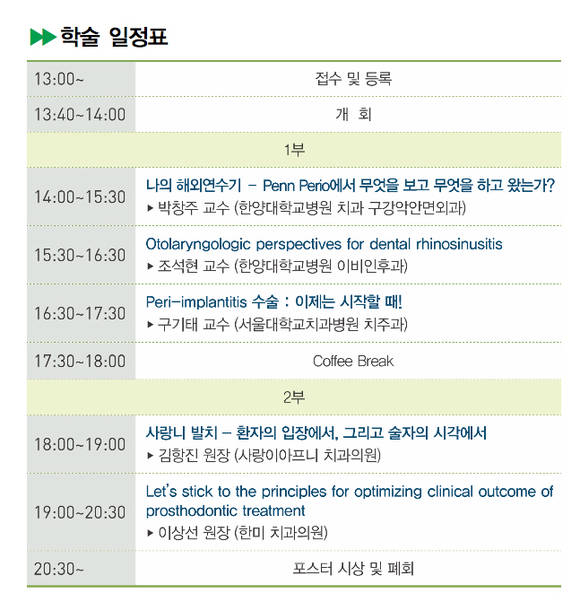 ▶▶ 학술 일정표

| | |
|---|---|
| 13:00~ | 접수 및 등록 |
| 13:40~14:00 | 개 회 |
| 1부 | |
| 14:00~15:30 | 나의 해외연수기 – Penn Perio에서 무엇을 보고 무엇을 하고 왔는가? ▸ 박창주 교수 (한양대학교병원 치과 구강악안면외과) |
| 15:30~16:30 | Otolaryngologic perspectives for dental rhinosinusitis ▸ 조석현 교수 (한양대학교병원 이비인후과) |
| 16:30~17:30 | Peri-implantitis 수술 : 이제는 시작할 때! ▸ 구기태 교수 (서울대학교치과병원 치주과) |
| 17:30~18:00 | Coffee Break |
| 2부 | |
| 18:00~19:00 | 사랑니 발치 – 환자의 입장에서, 그리고 술자의 시각에서 ▸ 김항진 원장 (사랑이아프니 치과의원) |
| 19:00~20:30 | Let's stick to the principles for optimizing clinical outcome of prosthodontic treatment ▸ 이상선 원장 (한미 치과의원) |
| 20:30~ | 포스터 시상 및 폐회 |